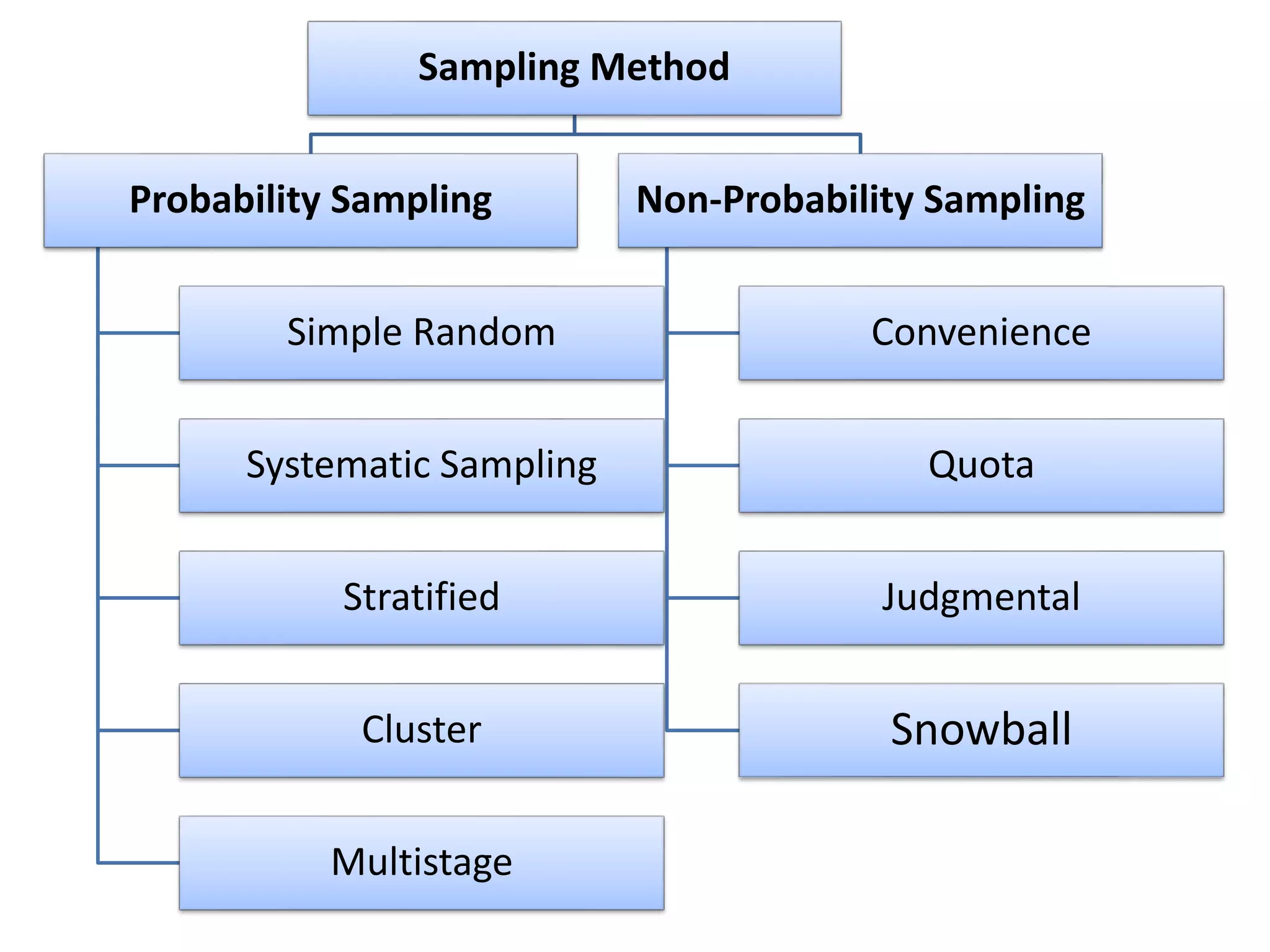 Sampling Method

Probability Sampling

Simple Random

Systematic Sampling

Stratified

Cluster

Multistage

Non-Probability Sampling

Convenience

Quota

Judgmental

Snowball